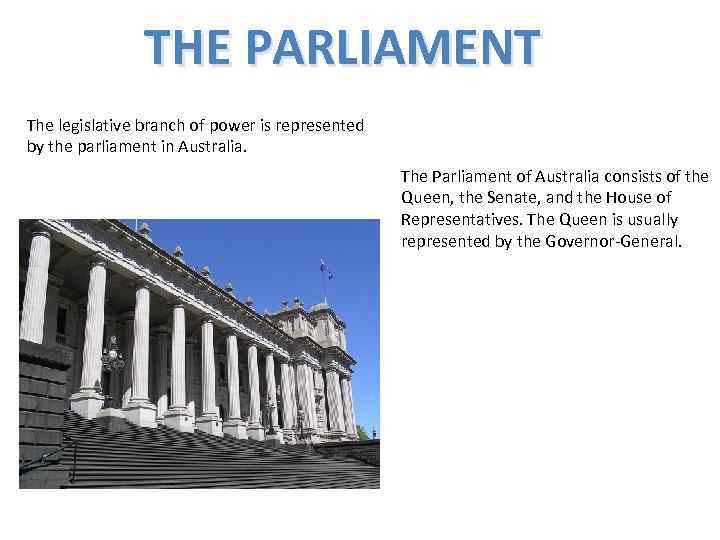 THE PARLIAMENT

The legislative branch of power is represented by the parliament in Australia.

The Parliament of Australia consists of the Queen, the Senate, and the House of Representatives. The Queen is usually represented by the Governor-General.